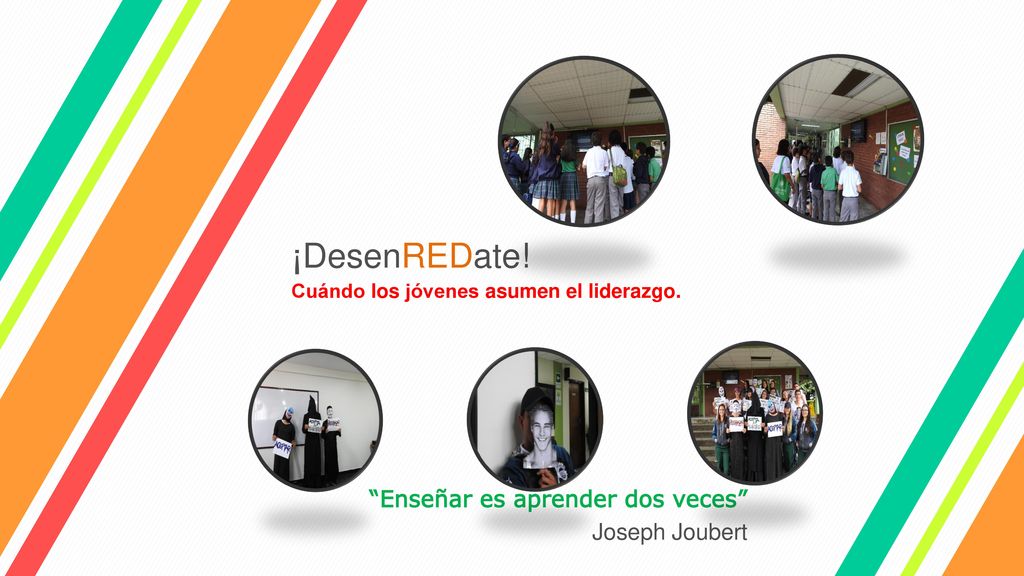 ¡DesenREDate!
Cuándo los jóvenes asumen el liderazgo.

“Enseñar es aprender dos veces”
Joseph Joubert